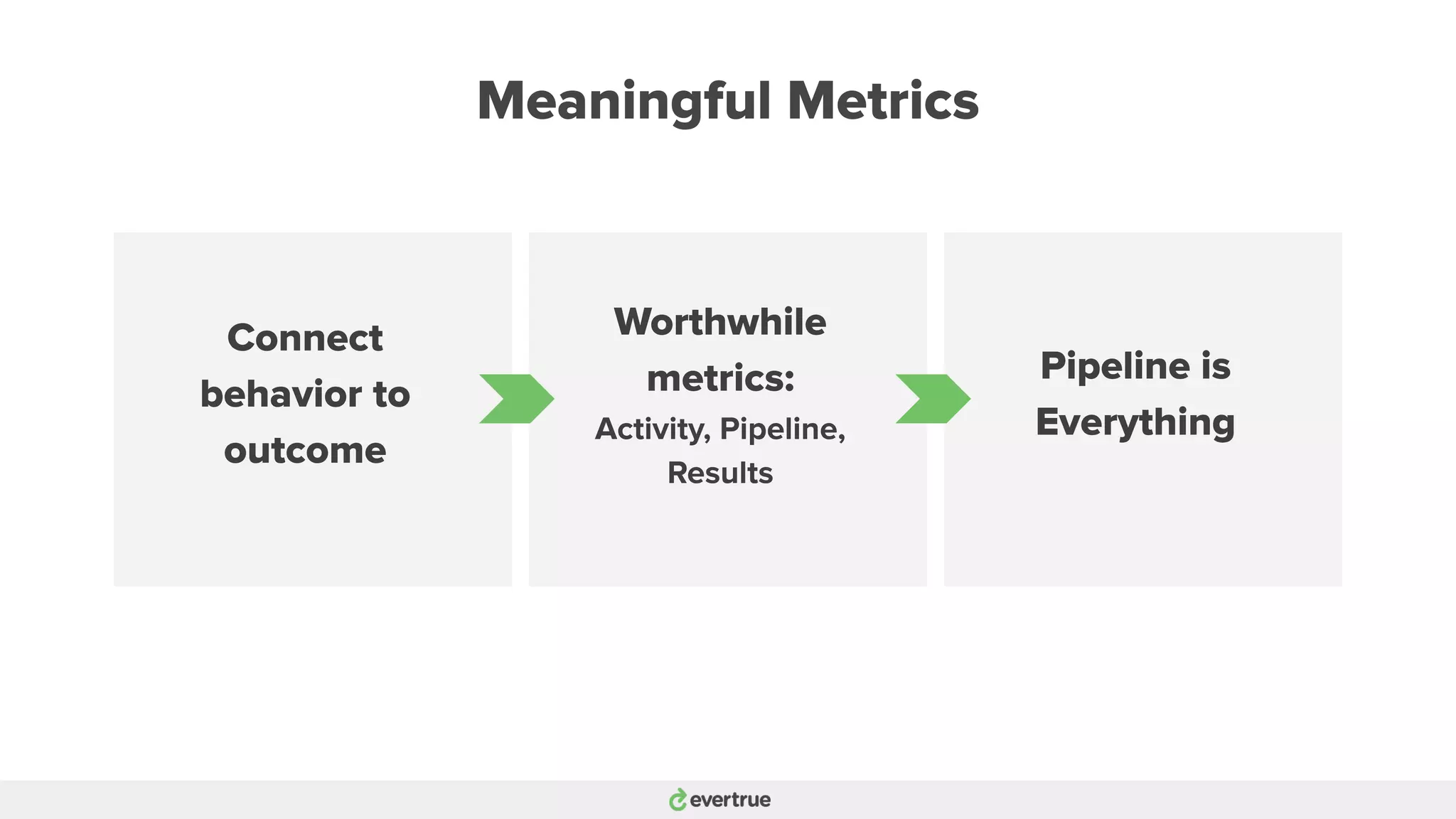 Meaningful Metrics

Connect behavior to outcome

Worthwhile metrics:
Activity, Pipeline, Results

Pipeline is Everything

evertrue